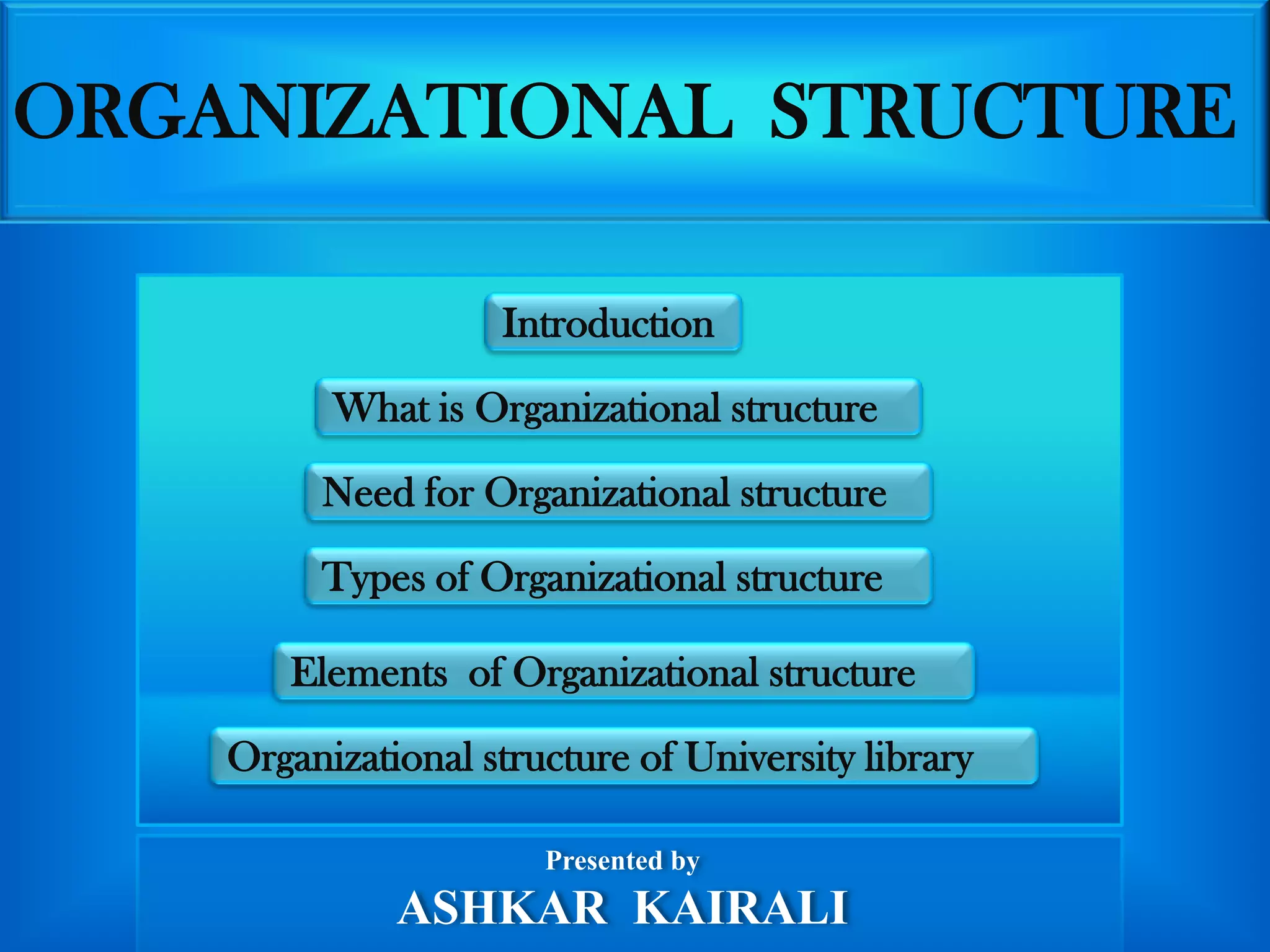 ORGANIZATIONAL STRUCTURE

Introduction

What is Organizational structure

Need for Organizational structure

Types of Organizational structure

Elements of Organizational structure

Organizational structure of University library

Presented by

ASHKAR KAIRALI